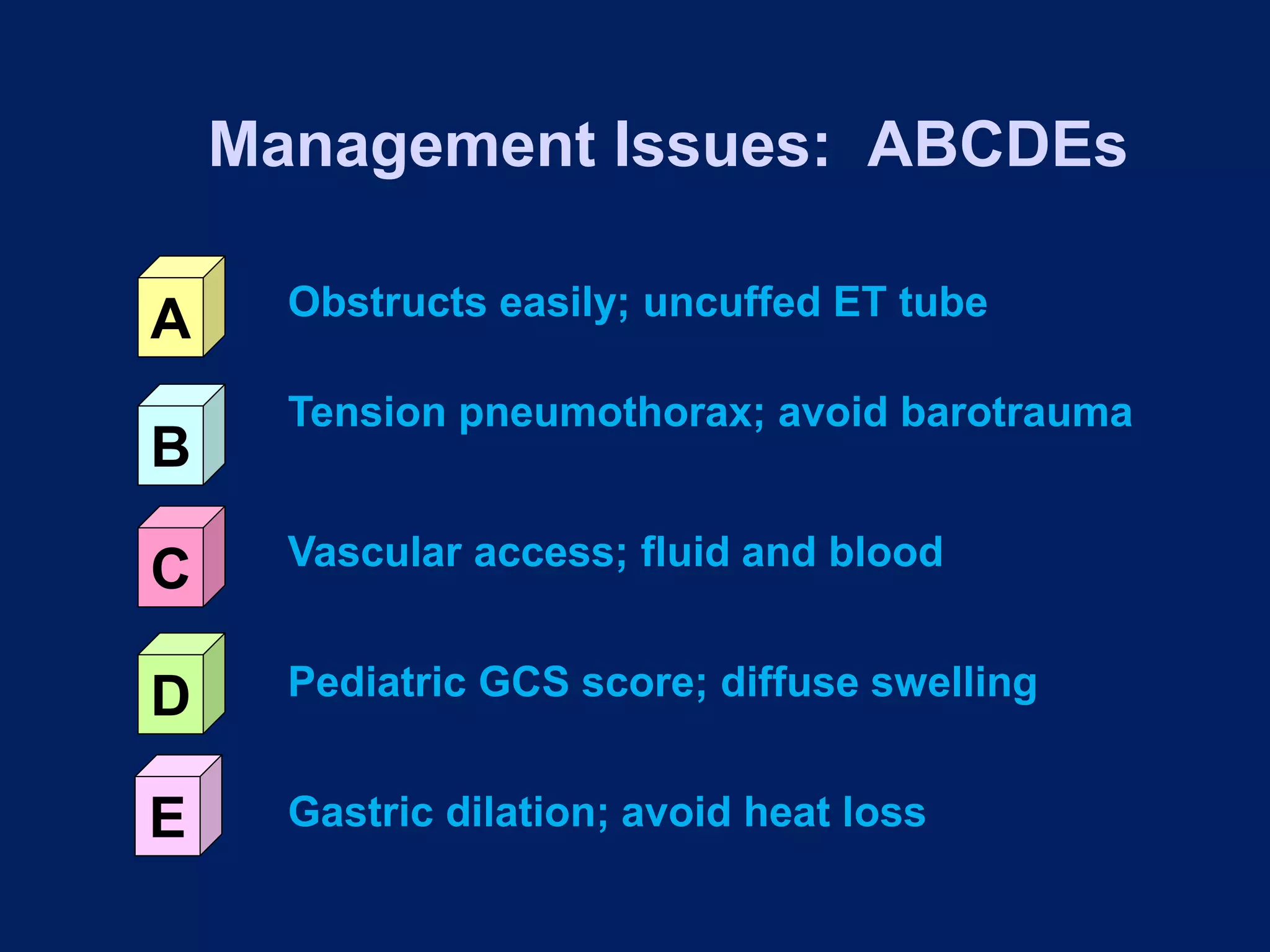 Management Issues: ABCDEs

A Obstructs easily; uncuffed ET tube

B Tension pneumothorax; avoid barotrauma

C Vascular access; fluid and blood

D Pediatric GCS score; diffuse swelling

E Gastric dilation; avoid heat loss